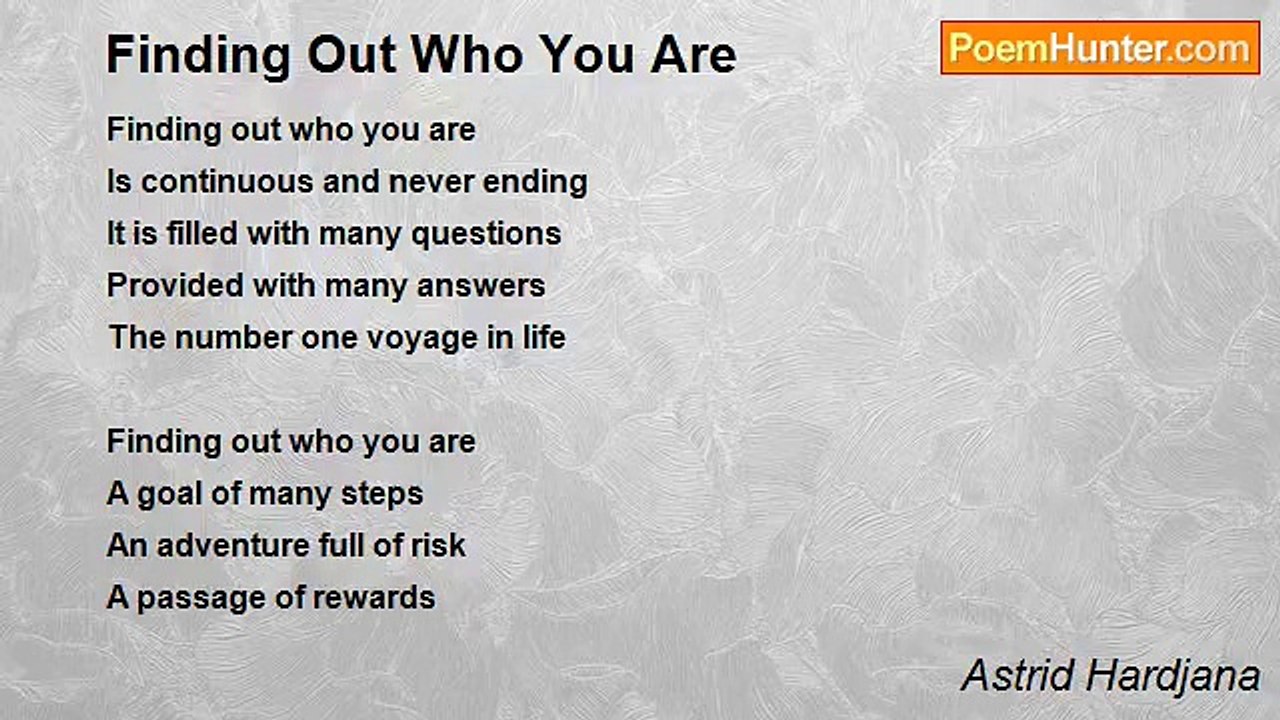 Finding Out Who You Are

PoemHunter.com

Finding out who you are
Is continuous and never ending
It is filled with many questions
Provided with many answers
The number one voyage in life

Finding out who you are
A goal of many steps
An adventure full of risk
A passage of rewards

Astrid Hardjana